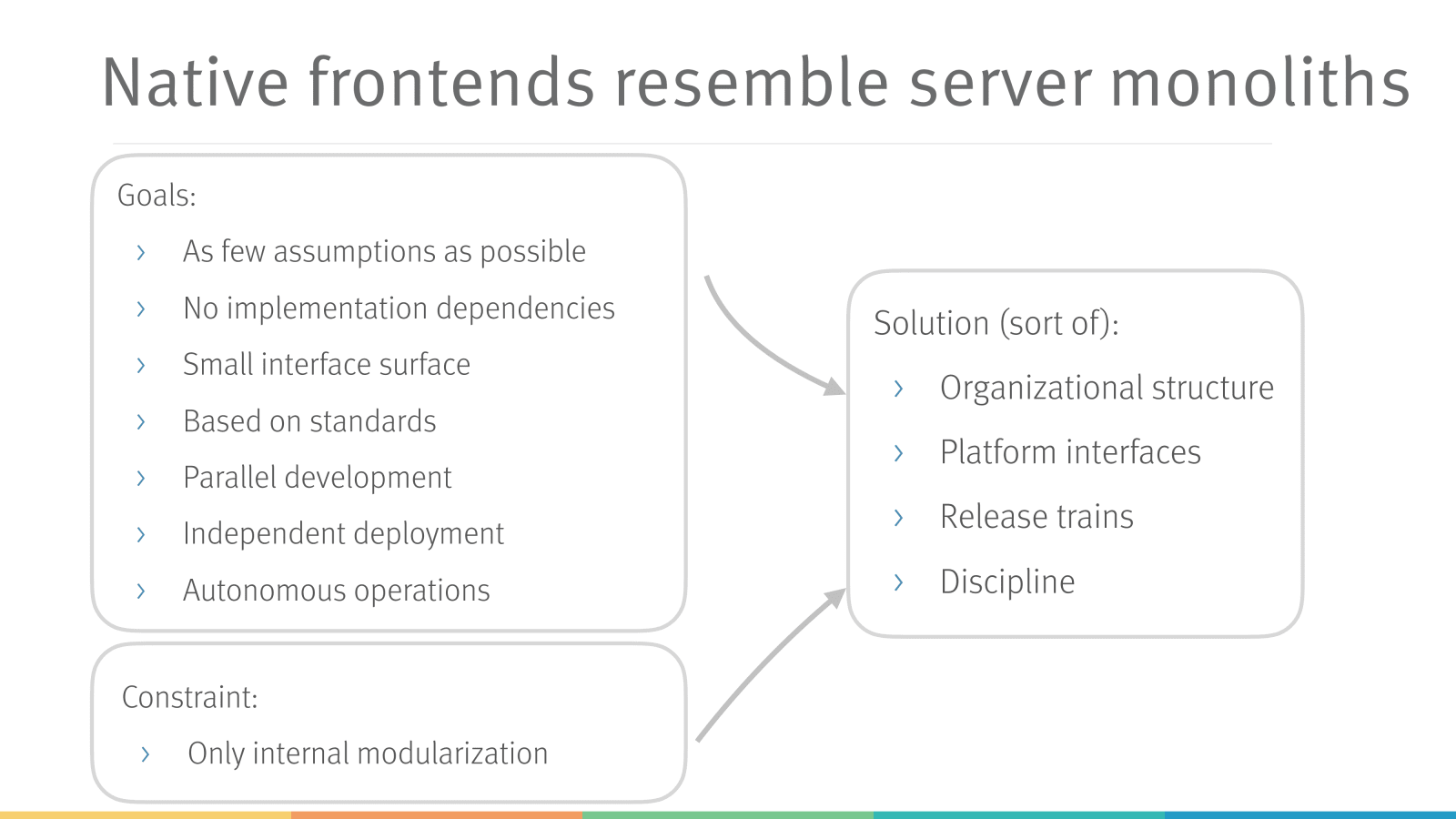 Native frontends resemble server monoliths

Goals:

› As few assumptions as possible
› No implementation dependencies
› Small interface surface
› Based on standards
› Parallel development
› Independent deployment
› Autonomous operations

Constraint:

› Only internal modularization

Solution (sort of):

› Organizational structure
› Platform interfaces
› Release trains
› Discipline